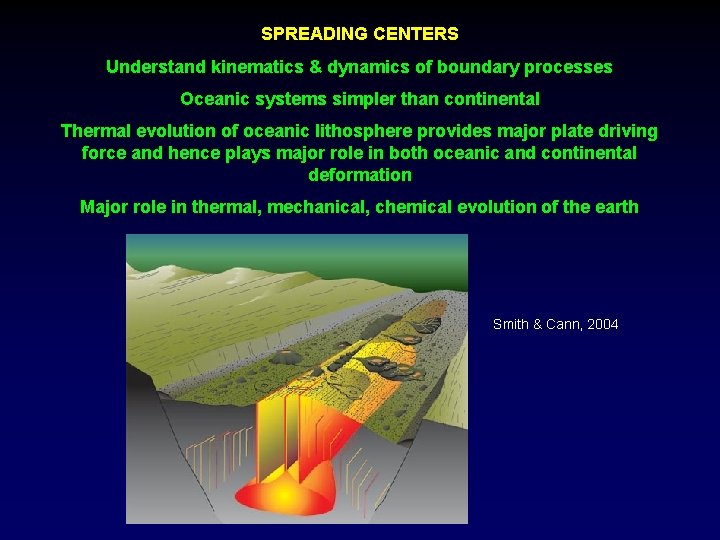 SPREADING CENTERS

Understand kinematics & dynamics of boundary processes

Oceanic systems simpler than continental

Thermal evolution of oceanic lithosphere provides major plate driving force and hence plays major role in both oceanic and continental deformation

Major role in thermal, mechanical, chemical evolution of the earth

Smith & Cann, 2004